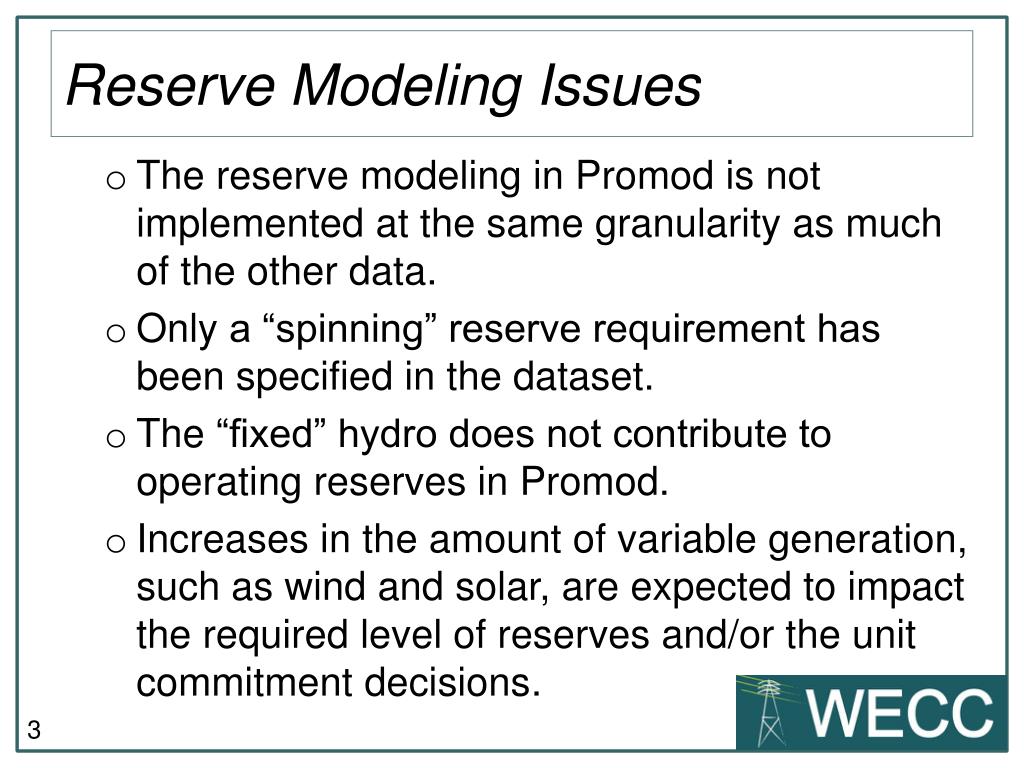 Reserve Modeling Issues

o The reserve modeling in Promod is not implemented at the same granularity as much of the other data.

o Only a “spinning” reserve requirement has been specified in the dataset.

o The “fixed” hydro does not contribute to operating reserves in Promod.

o Increases in the amount of variable generation, such as wind and solar, are expected to impact the required level of reserves and/or the unit commitment decisions.

3

WECC